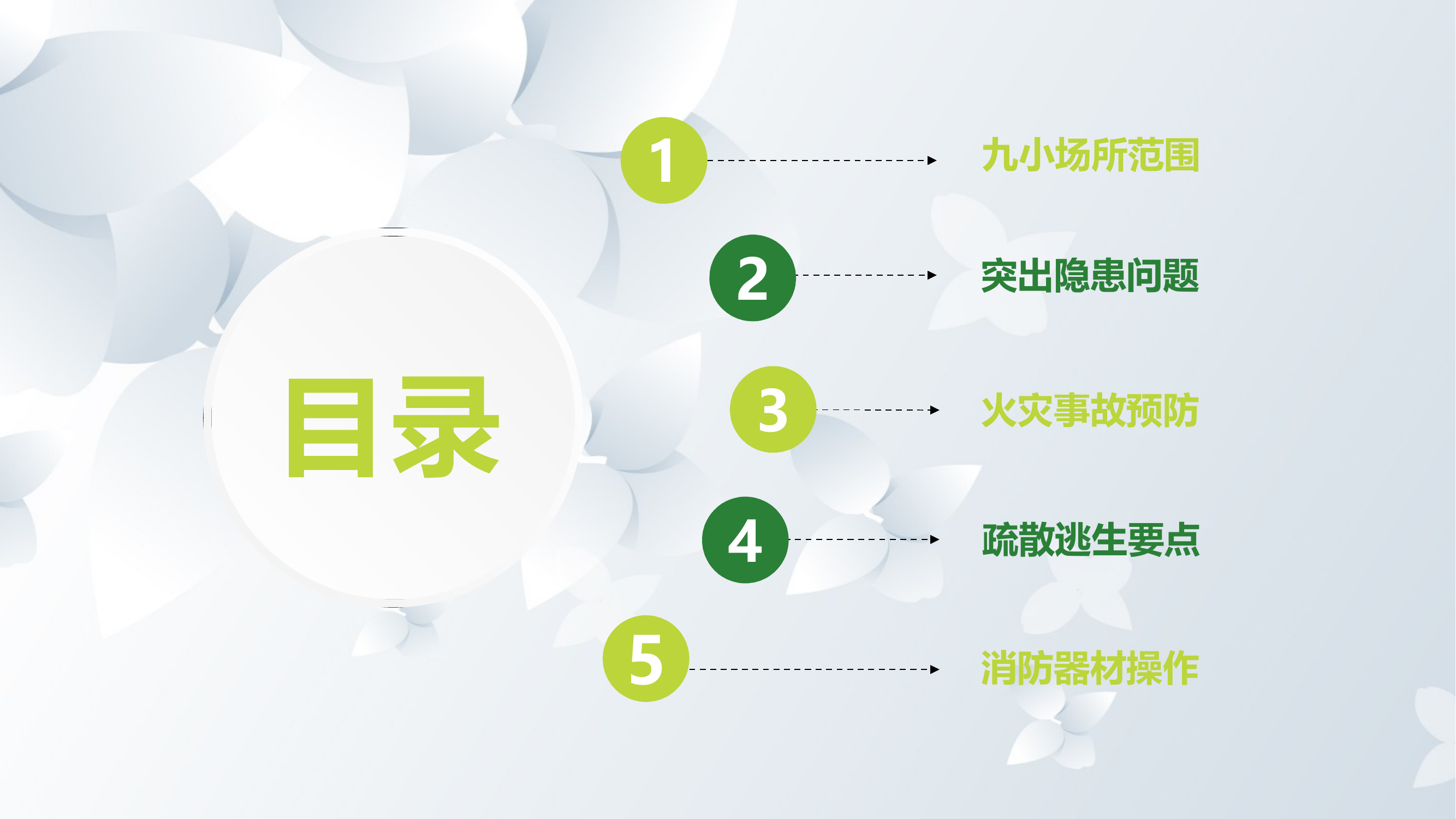 目录

1 九小场所范围

2 突出隐患问题

3 火灾事故预防

4 疏散逃生要点

5 消防器材操作